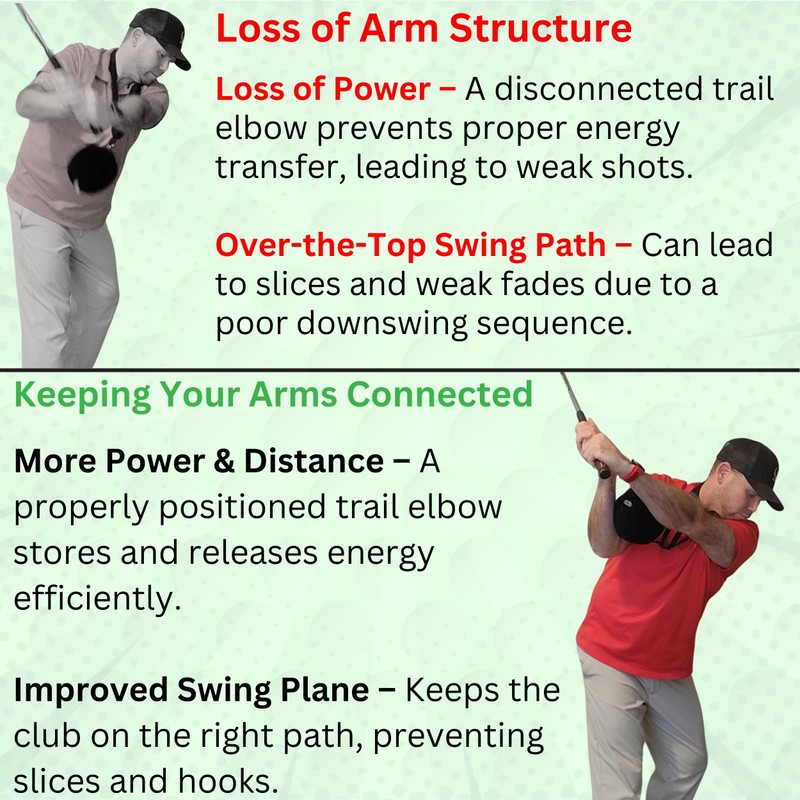 Loss of Arm Structure

Loss of Power – A disconnected trail elbow prevents proper energy transfer, leading to weak shots.

Over-the-Top Swing Path – Can lead to slices and weak fades due to a poor downswing sequence.

Keeping Your Arms Connected

More Power & Distance – A properly positioned trail elbow stores and releases energy efficiently.

Improved Swing Plane – Keeps the club on the right path, preventing slices and hooks.